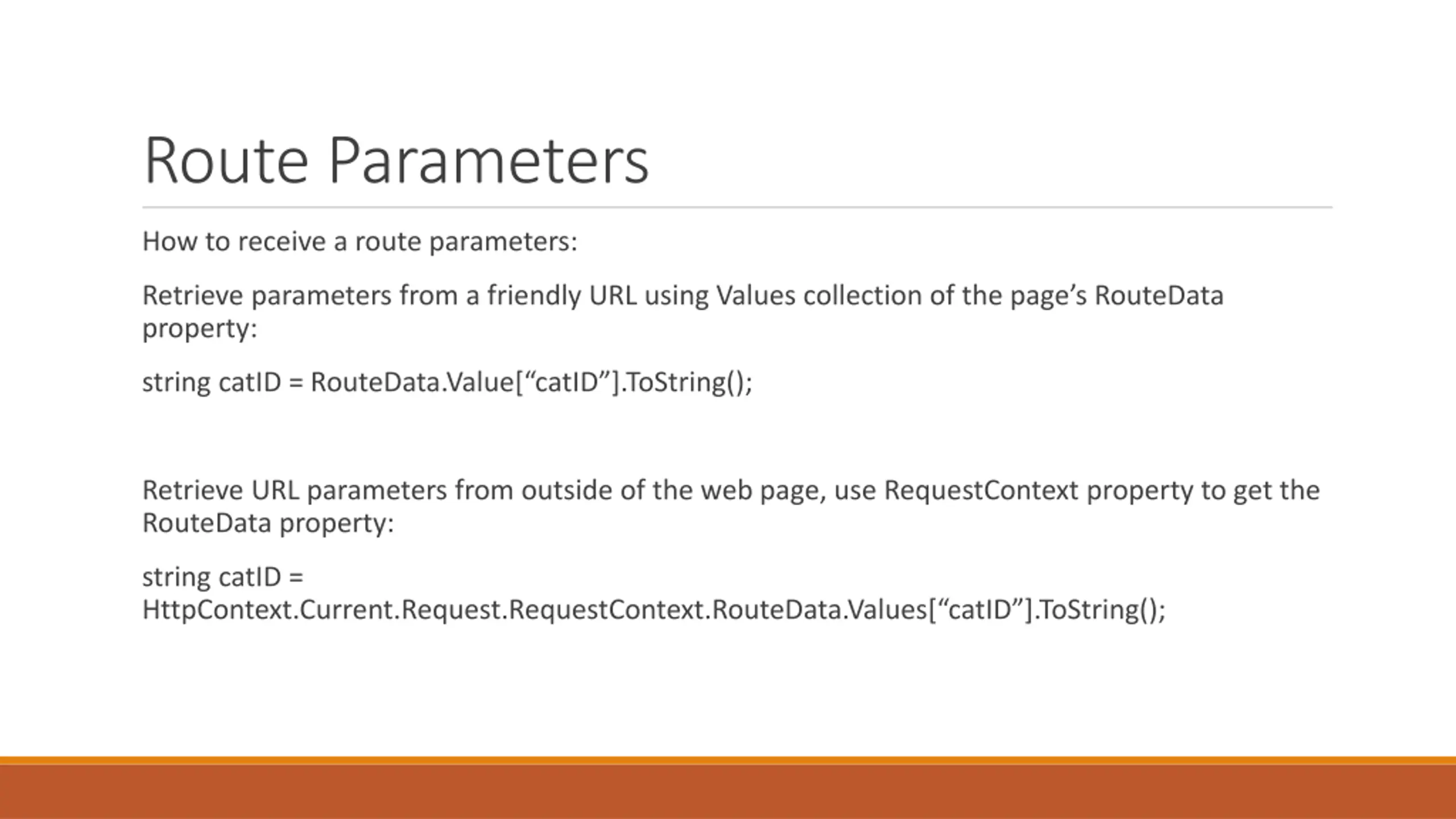 Route Parameters

How to receive a route parameters:

Retrieve parameters from a friendly URL using Values collection of the page’s RouteData property:

string catID = RouteData.Value[“catID”].ToString();

Retrieve URL parameters from outside of the web page, use RequestContext property to get the RouteData property:

string catID = HttpContext.Current.Request.RequestContext.RouteData.Values[“catID”].ToString();